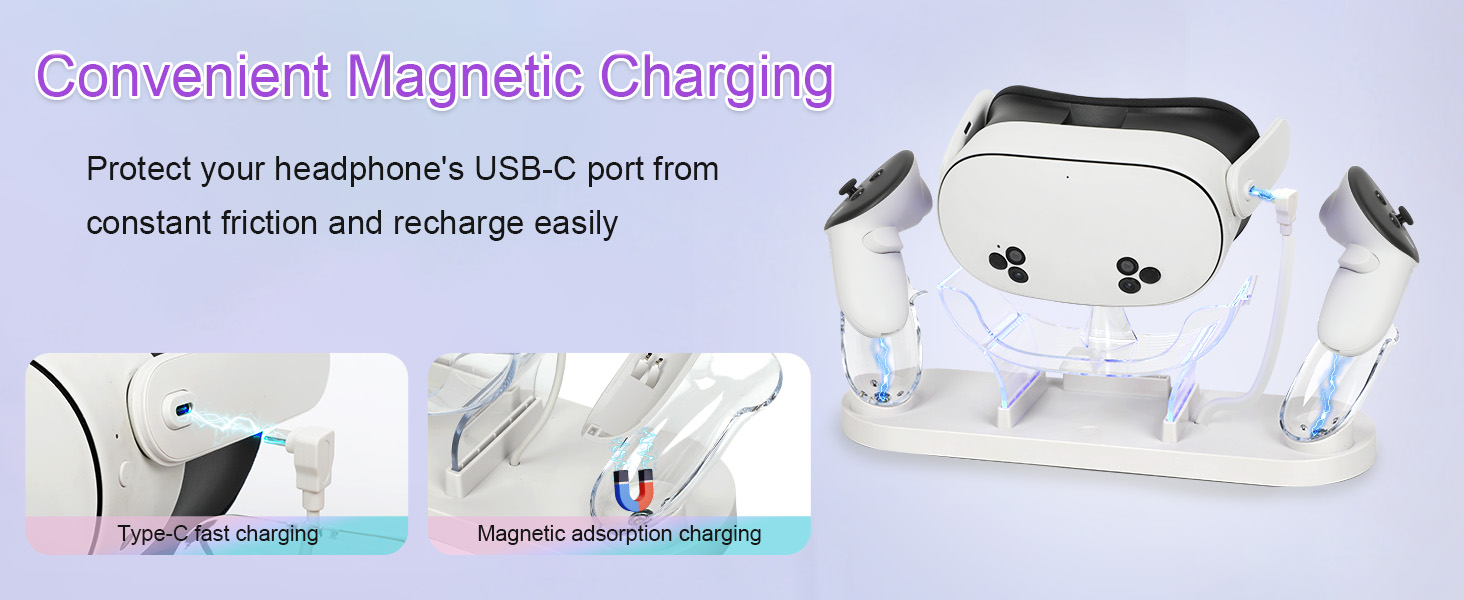 Convenient Magnetic Charging

Protect your headphone's USB-C port from constant friction and recharge easily

Type-C fast charging

Magnetic adsorption charging